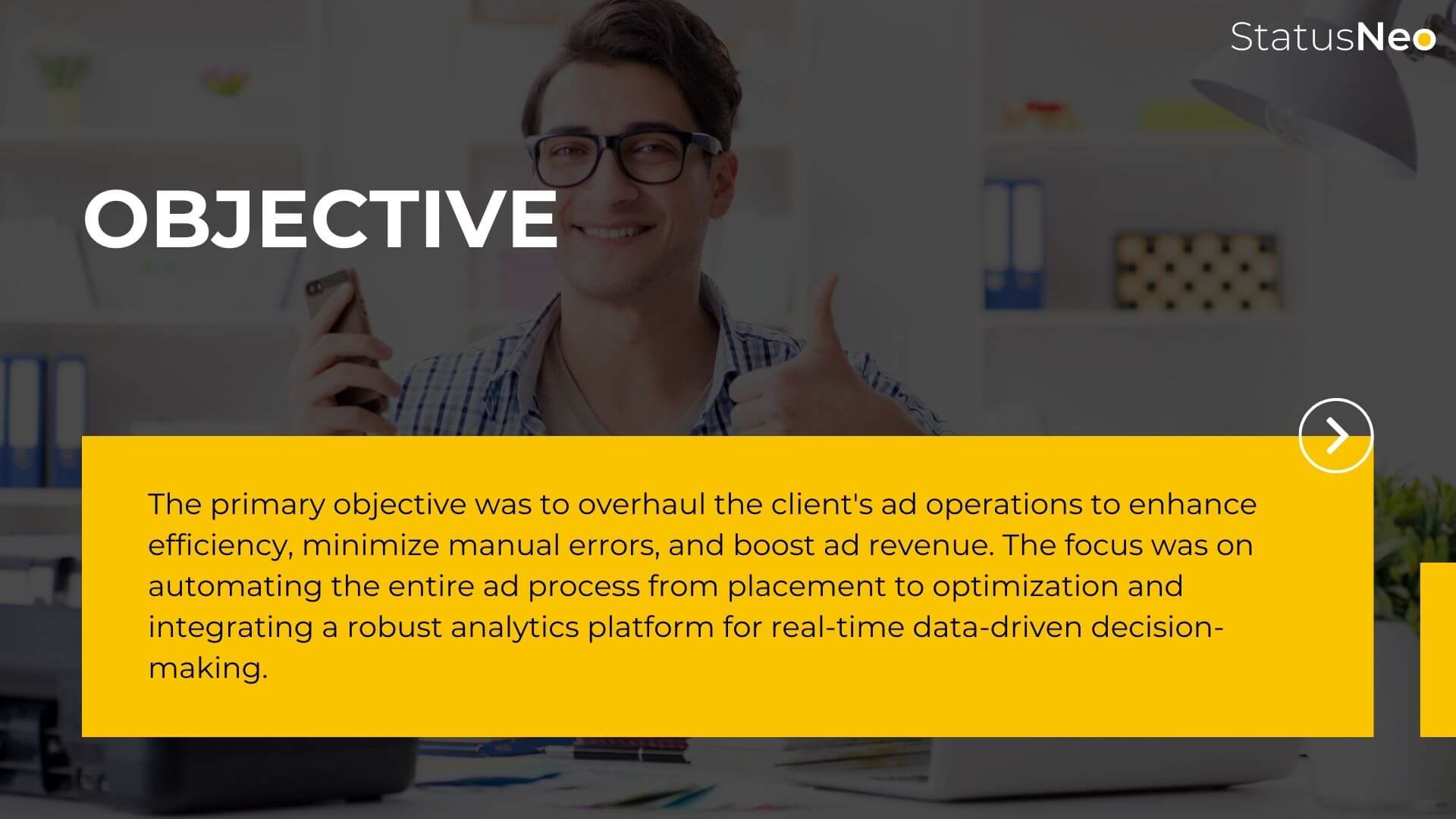 StatusNeo

OBJECTIVE

The primary objective was to overhaul the client's ad operations to enhance efficiency, minimize manual errors, and boost ad revenue. The focus was on automating the entire ad process from placement to optimization and integrating a robust analytics platform for real-time data-driven decision-making.